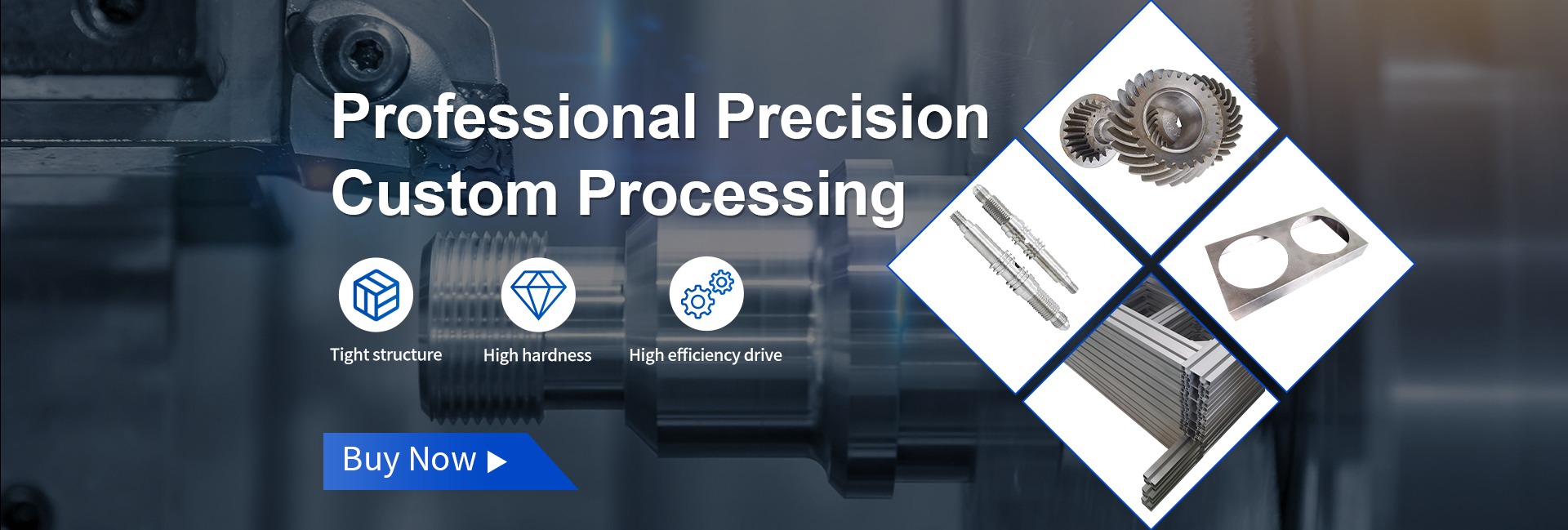 Professional Precision Custom Processing

Tight structure

High hardness

High efficiency drive

Buy Now ▶